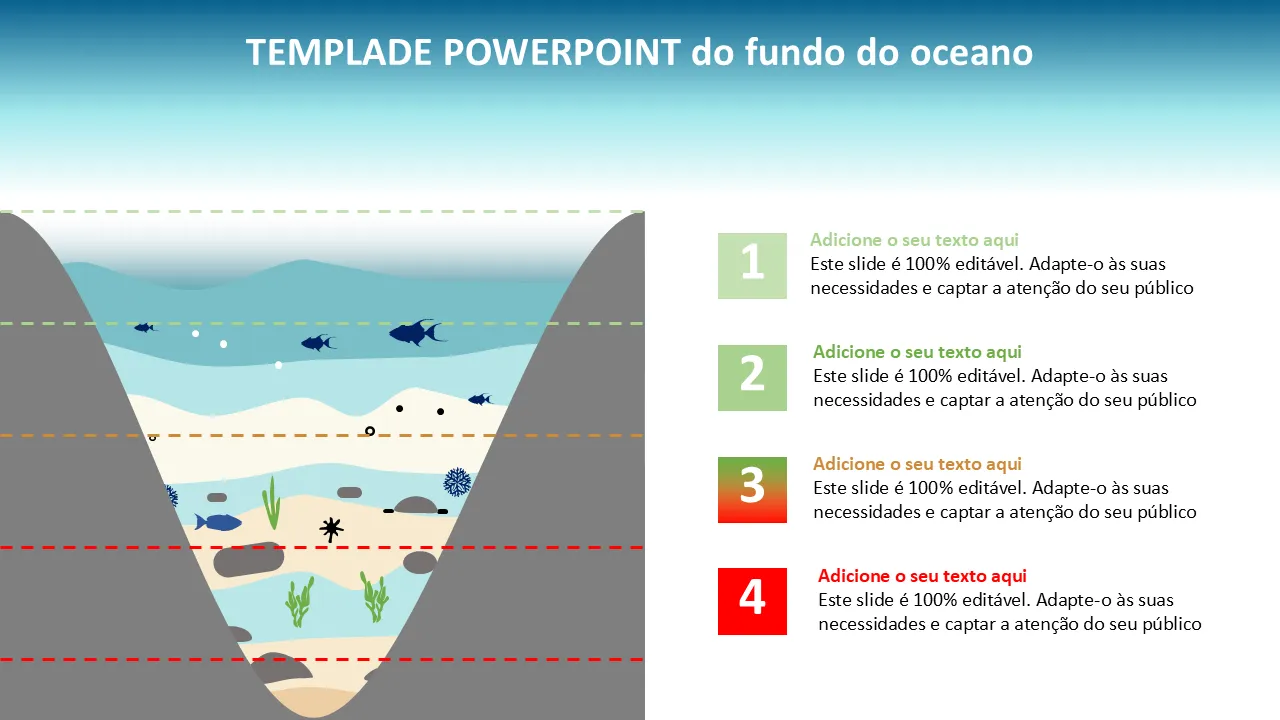 TEMPLADE POWERPOINT do fundo do oceano

1
Adicione o seu texto aqui
Este slide é 100% editável. Adapte-o às suas necessidades e captar a atenção do seu público

2
Adicione o seu texto aqui
Este slide é 100% editável. Adapte-o às suas necessidades e captar a atenção do seu público

3
Adicione o seu texto aqui
Este slide é 100% editável. Adapte-o às suas necessidades e captar a atenção do seu público

4
Adicione o seu texto aqui
Este slide é 100% editável. Adapte-o às suas necessidades e captar a atenção do seu público